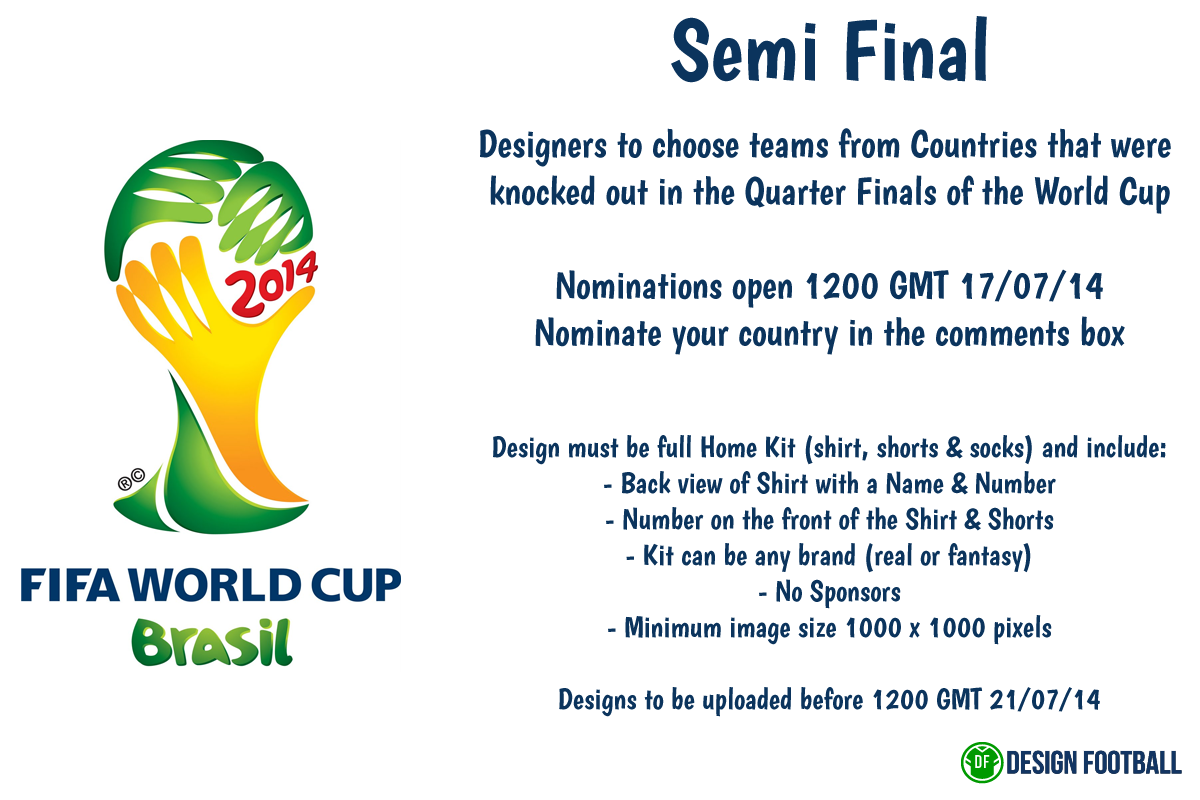 2014

®©

FIFA WORLD CUP
Brasil

Semi Final

Designers to choose teams from Countries that were knocked out in the Quarter Finals of the World Cup

Nominations open 1200 GMT 17/07/14
Nominate your country in the comments box

Design must be full Home Kit (shirt, shorts & socks) and include:
- Back view of Shirt with a Name & Number
- Number on the front of the Shirt & Shorts
- Kit can be any brand (real or fantasy)
- No Sponsors
- Minimum image size 1000 x 1000 pixels

Designs to be uploaded before 1200 GMT 21/07/14

DF DESIGN FOOTBALL